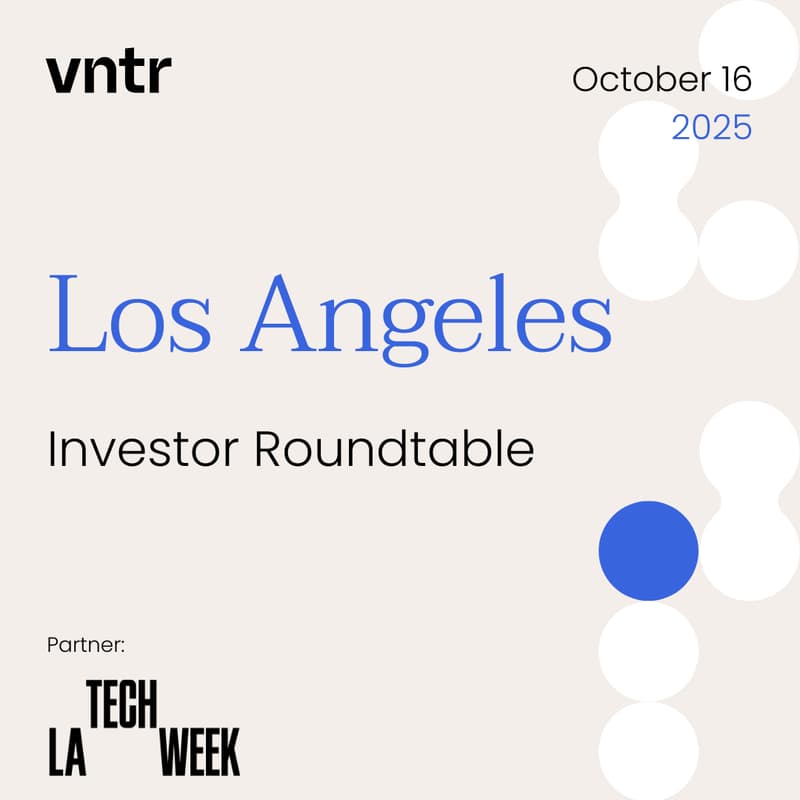 vntr

October 16
2025

Los Angeles

Investor Roundtable

Partner:

LA TECH WEEK